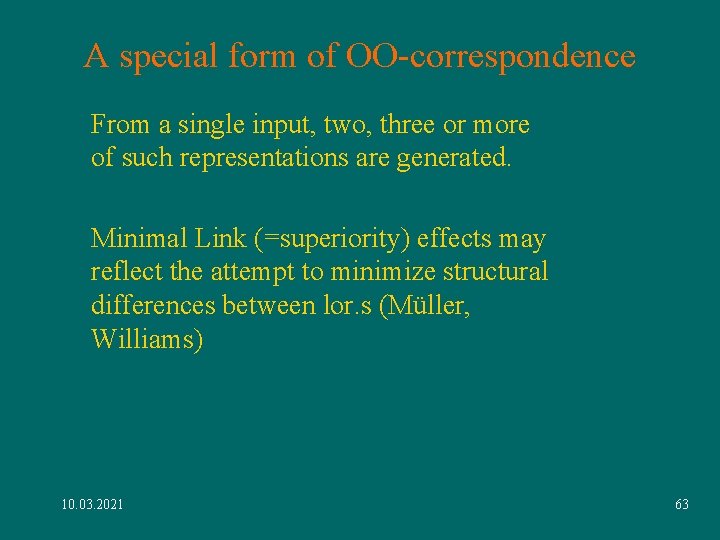 A special form of OO-correspondence

From a single input, two, three or more of such representations are generated.

Minimal Link (=superiority) effects may reflect the attempt to minimize structural differences between lor.s (Müller, Williams)

10.03.2021

63